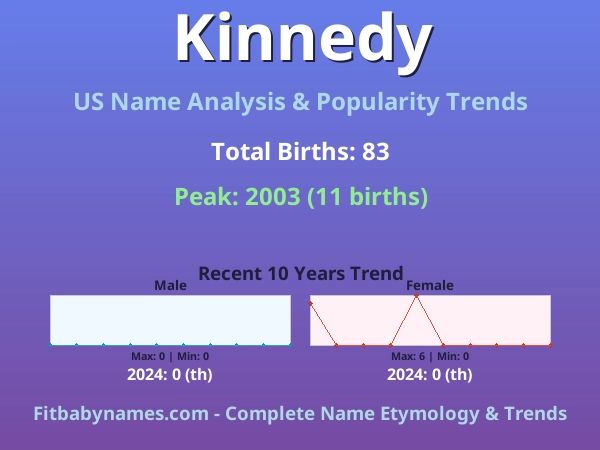 Kinnedy

US Name Analysis & Popularity Trends

Total Births: 83

Peak: 2003 (11 births)

Recent 10 Years Trend

Male

Max: 0 | Min: 0

2024: 0 (th)

Female

Max: 6 | Min: 0

2024: 0 (th)

Fitbabynames.com - Complete Name Etymology & Trends